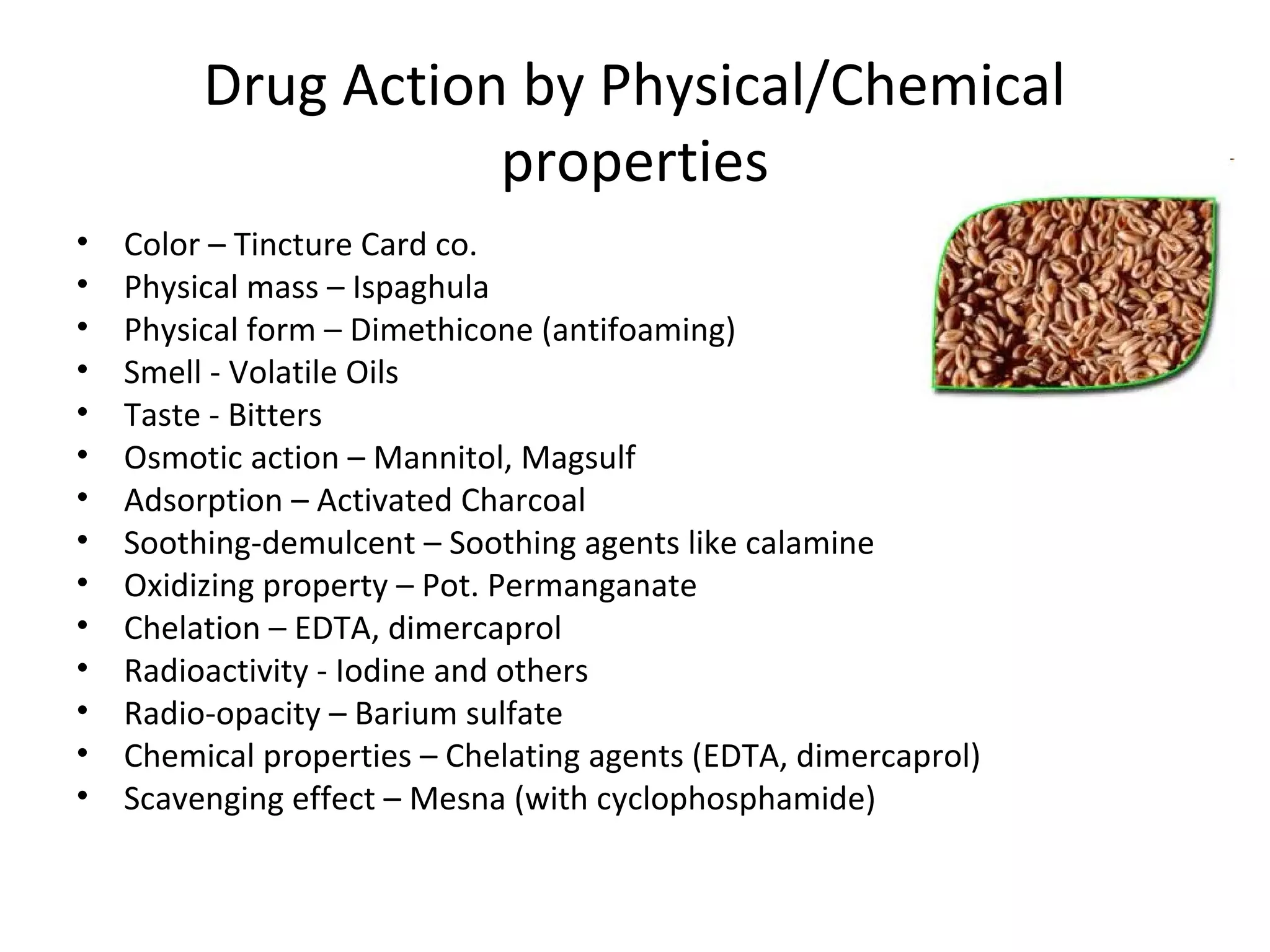 Drug Action by Physical/Chemical properties

• Color – Tincture Card co.
• Physical mass – Ispaghula
• Physical form – Dimethicone (antifoaming)
• Smell - Volatile Oils
• Taste - Bitters
• Osmotic action – Mannitol, Magsulf
• Adsorption – Activated Charcoal
• Soothing-demulcent – Soothing agents like calamine
• Oxidizing property – Pot. Permanganate
• Chelation – EDTA, dimercaprol
• Radioactivity - Iodine and others
• Radio-opacity – Barium sulfate
• Chemical properties – Chelating agents (EDTA, dimercaprol)
• Scavenging effect – Mesna (with cyclophosphamide)